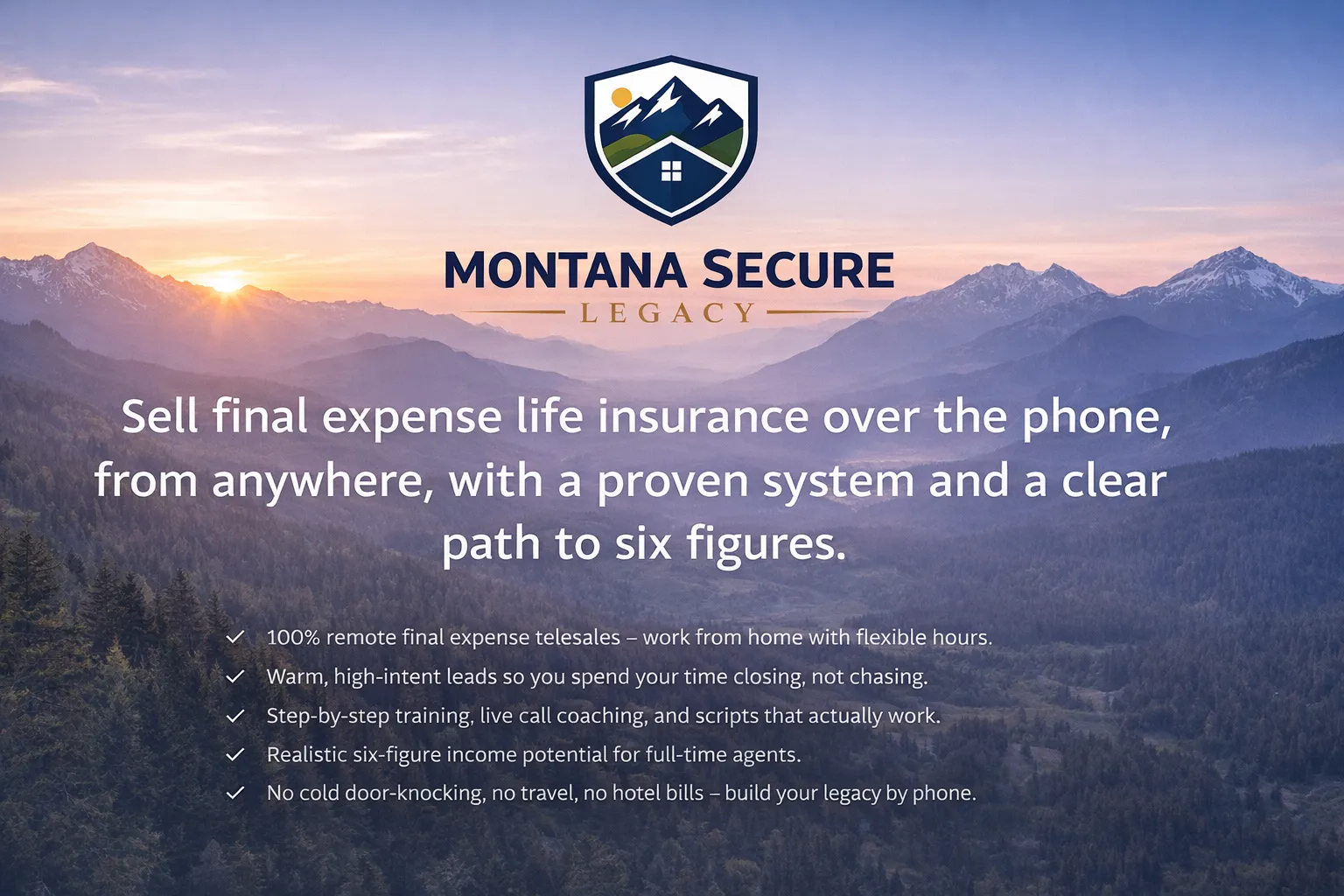 MONTANA SECURE
LEGACY

Sell final expense life insurance over the phone, from anywhere, with a proven system and a clear path to six figures.

✓ 100% remote final expense telesales – work from home with flexible hours.
✓ Warm, high-intent leads so you spend your time closing, not chasing.
✓ Step-by-step training, live call coaching, and scripts that actually work.
✓ Realistic six-figure income potential for full-time agents.
✓ No cold door-knocking, no travel, no hotel bills – build your legacy by phone.